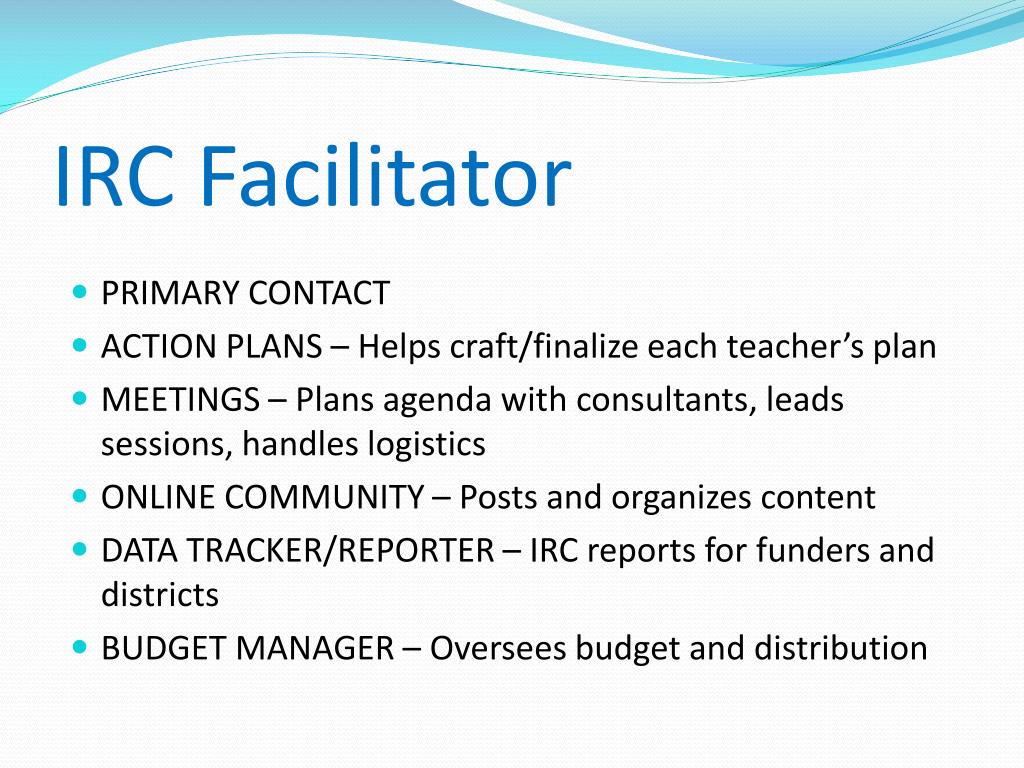 IRC Facilitator

- PRIMARY CONTACT
- ACTION PLANS – Helps craft/finalize each teacher’s plan
- MEETINGS – Plans agenda with consultants, leads sessions, handles logistics
- ONLINE COMMUNITY – Posts and organizes content
- DATA TRACKER/REPORTER – IRC reports for funders and districts
- BUDGET MANAGER – Oversees budget and distribution